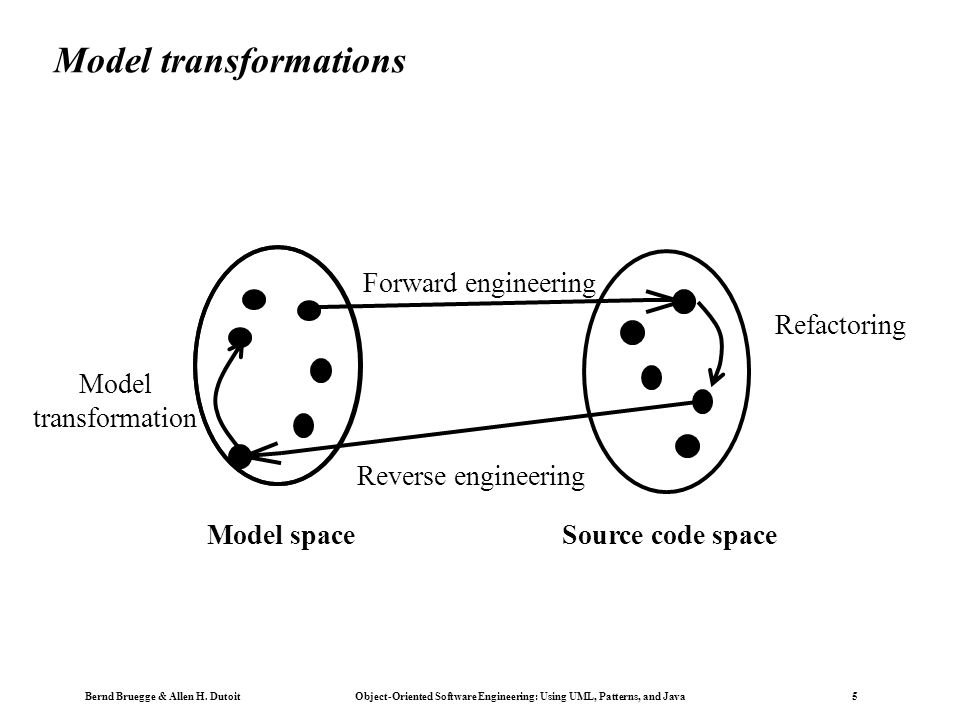 Model transformations

Forward engineering

Refactoring

Model transformation

Reverse engineering

Model space

Source code space

Bernd Bruegge & Allen H. Dutoit

Object-Oriented Software Engineering: Using UML, Patterns, and Java

5